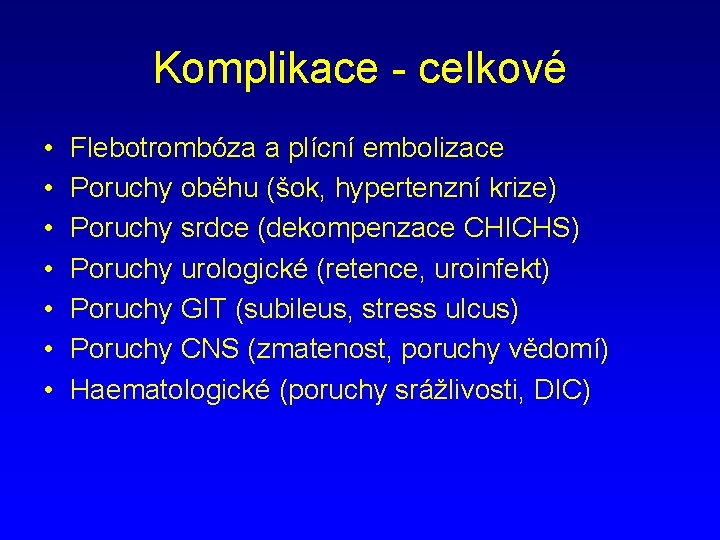 Komplikace - celkové

• Flebotrombóza a plícní embolizace
• Poruchy oběhu (šok, hypertenzní krize)
• Poruchy srdce (dekompenzace CHICHS)
• Poruchy urologické (retence, uroinfekt)
• Poruchy GIT (subileus, stress ulcus)
• Poruchy CNS (zmatenost, poruchy vědomí)
• Haematologické (poruchy srážlivosti, DIC)